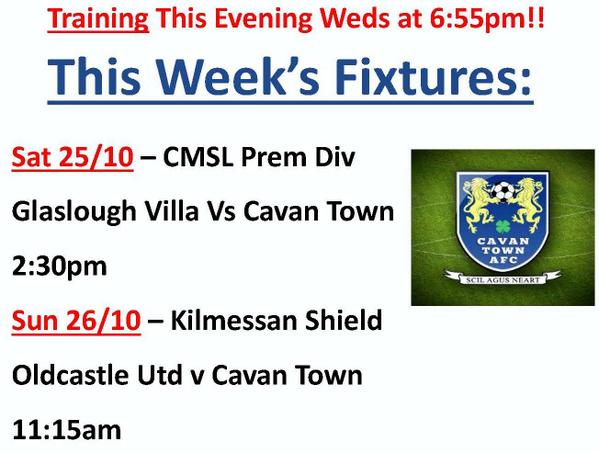 Training This Evening Weds at 6:55pm!!

This Week's Fixtures:

Sat 25/10 – CMSL Prem Div

Glaslough Villa Vs Cavan Town

2:30pm

Sun 26/10 – Kilmessan Shield

Oldcastle Utd v Cavan Town

11:15am

CAVAN TOWN AFC

SCIL AGUS NEART